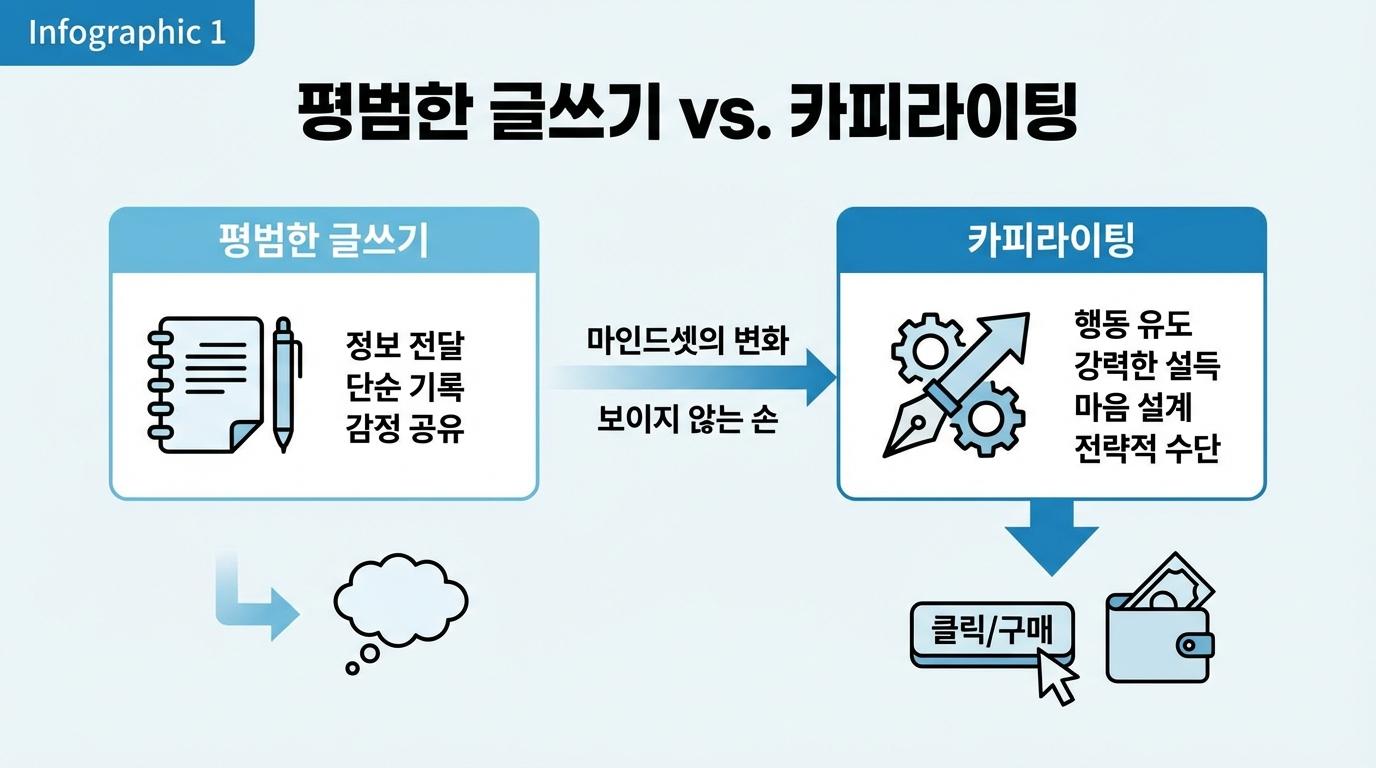 Infographic 1

평범한 글쓰기 vs. 카피라이팅

평범한 글쓰기

정보 전달
단순 기록
감정 공유

마인드셋의 변화

보이지 않는 손

카피라이팅

행동 유도
강력한 설득
마음 설계
전략적 수단

클릭/구매